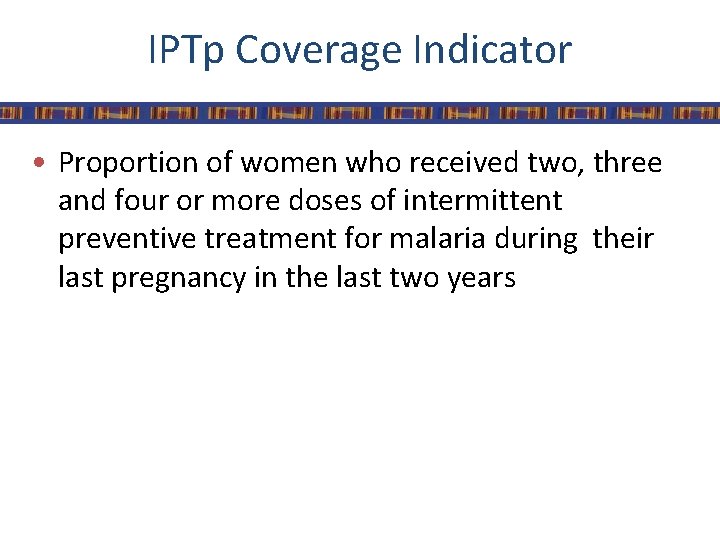 IPTp Coverage Indicator

• Proportion of women who received two, three and four or more doses of intermittent preventive treatment for malaria during their last pregnancy in the last two years